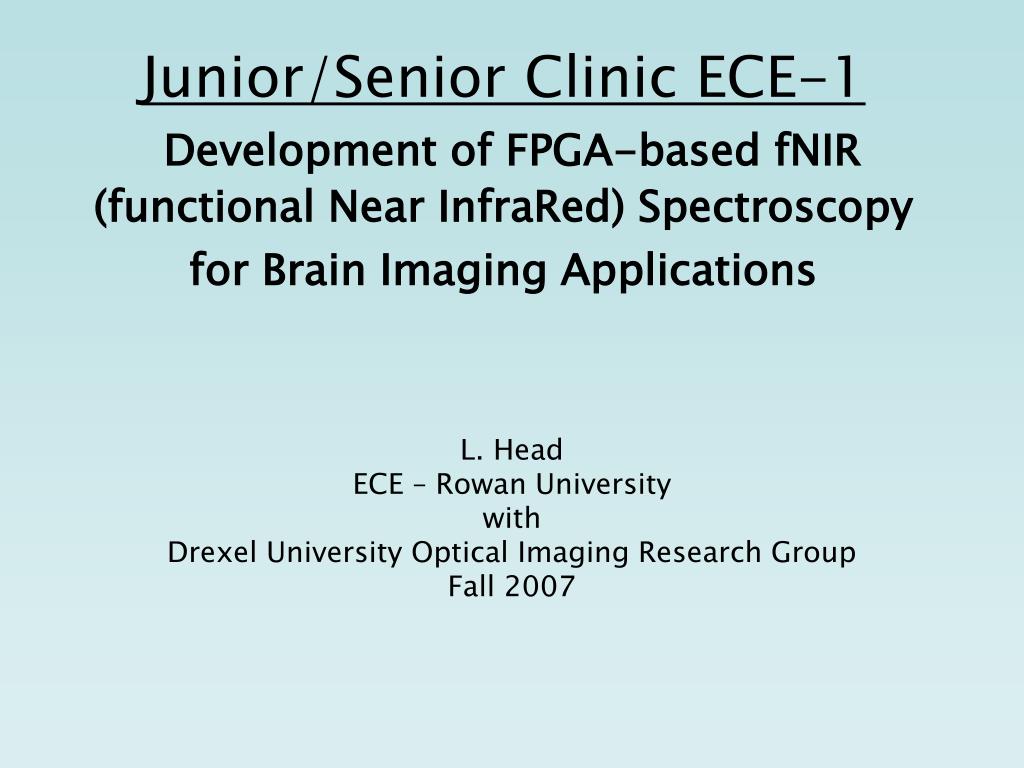 Junior/Senior Clinic ECE-1

Development of FPGA-based fNIR (functional Near InfraRed) Spectroscopy for Brain Imaging Applications

L. Head
ECE – Rowan University
with
Drexel University Optical Imaging Research Group
Fall 2007